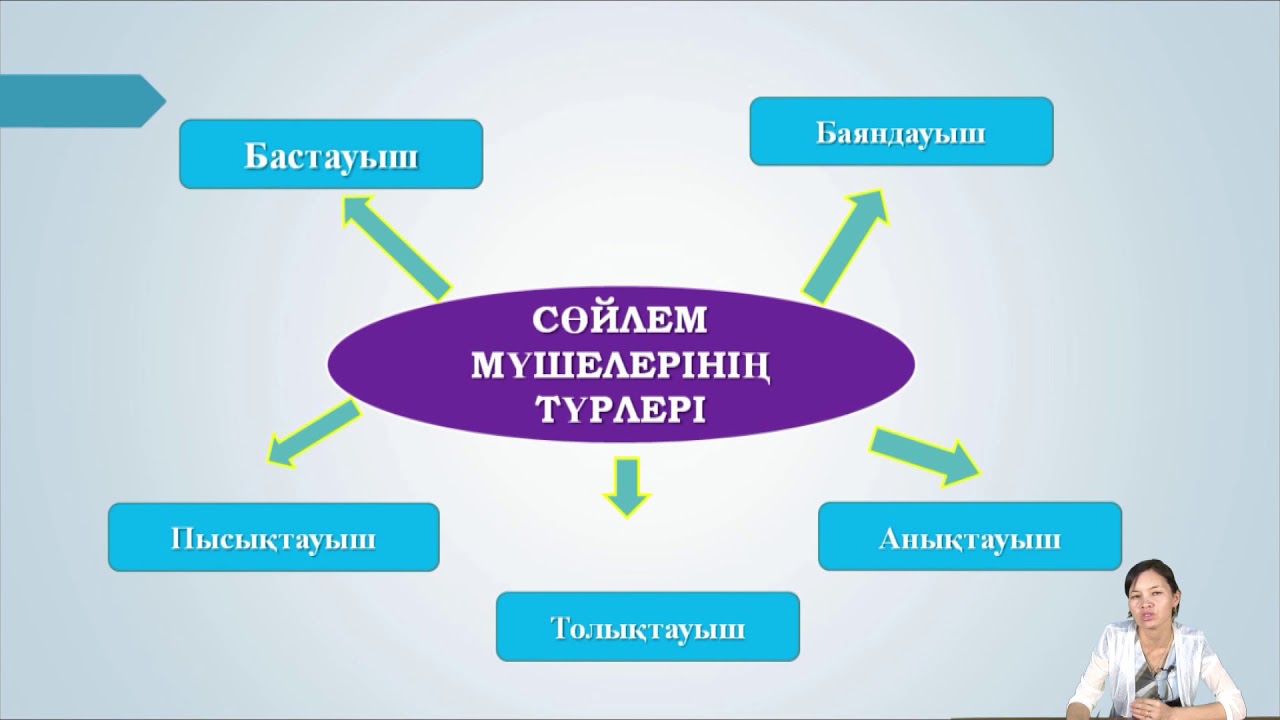 Бастауыш

Баяндауыш

СӨЙЛЕМ МҮШЕЛЕРІНІҢ ТҮРЛЕРІ

Пысықтауыш

Анықтауыш

Толықтауыш